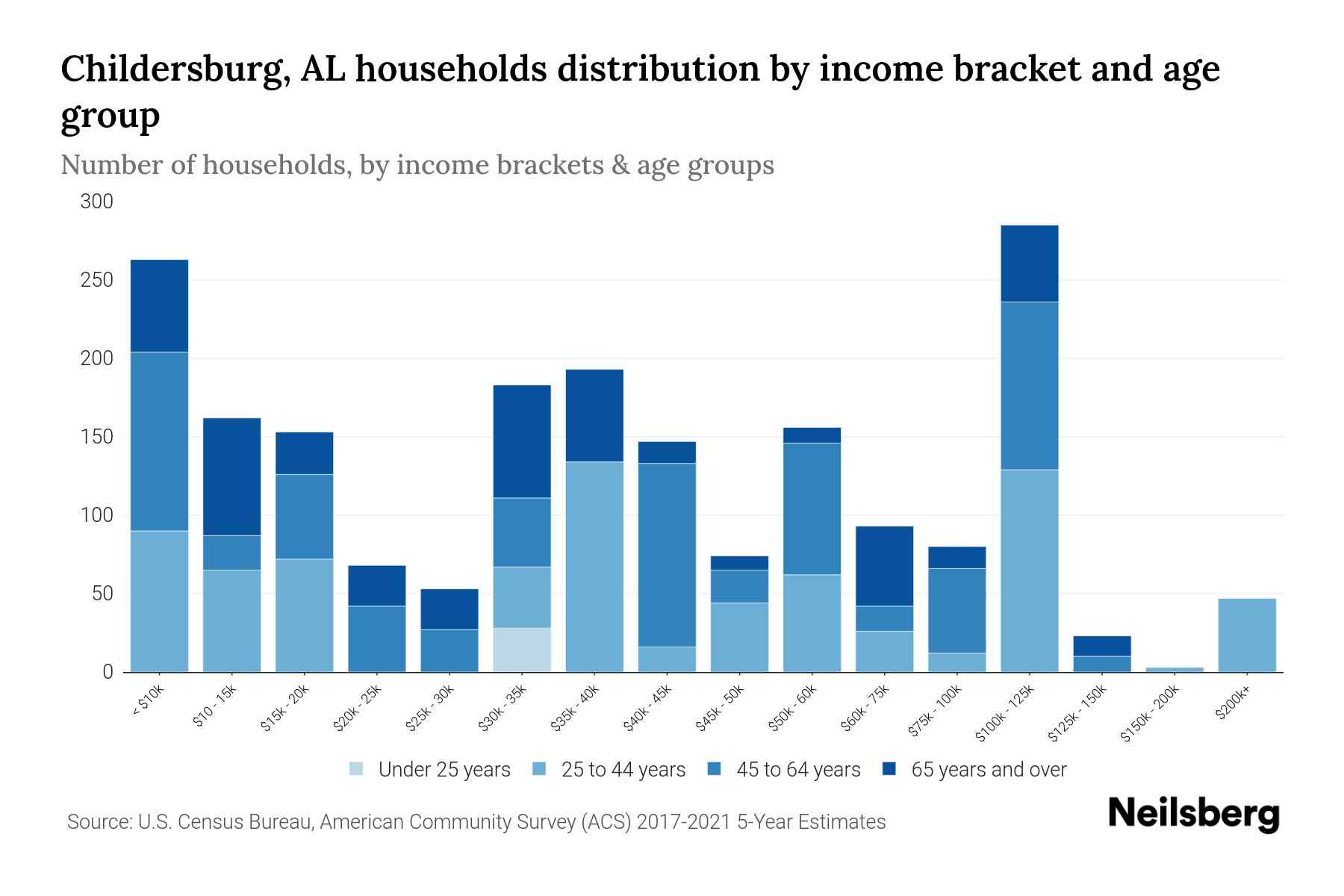 Childersburg, AL households distribution by income bracket and age group

Number of households, by income brackets & age groups

300
250
200
150
100
50
0

< $10k
$10 - 15k
$15k - 20k
$20k - 25k
$25k - 30k
$30k - 35k
$35k - 40k
$40k - 45k
$45k - 50k
$50k - 60k
$60k - 75k
$75k - 100k
$100k - 125k
$125k - 150k
$150k - 200k
$200k+

Under 25 years
25 to 44 years
45 to 64 years
65 years and over

Source: U.S. Census Bureau, American Community Survey (ACS) 2017-2021 5-Year Estimates

Neilsberg